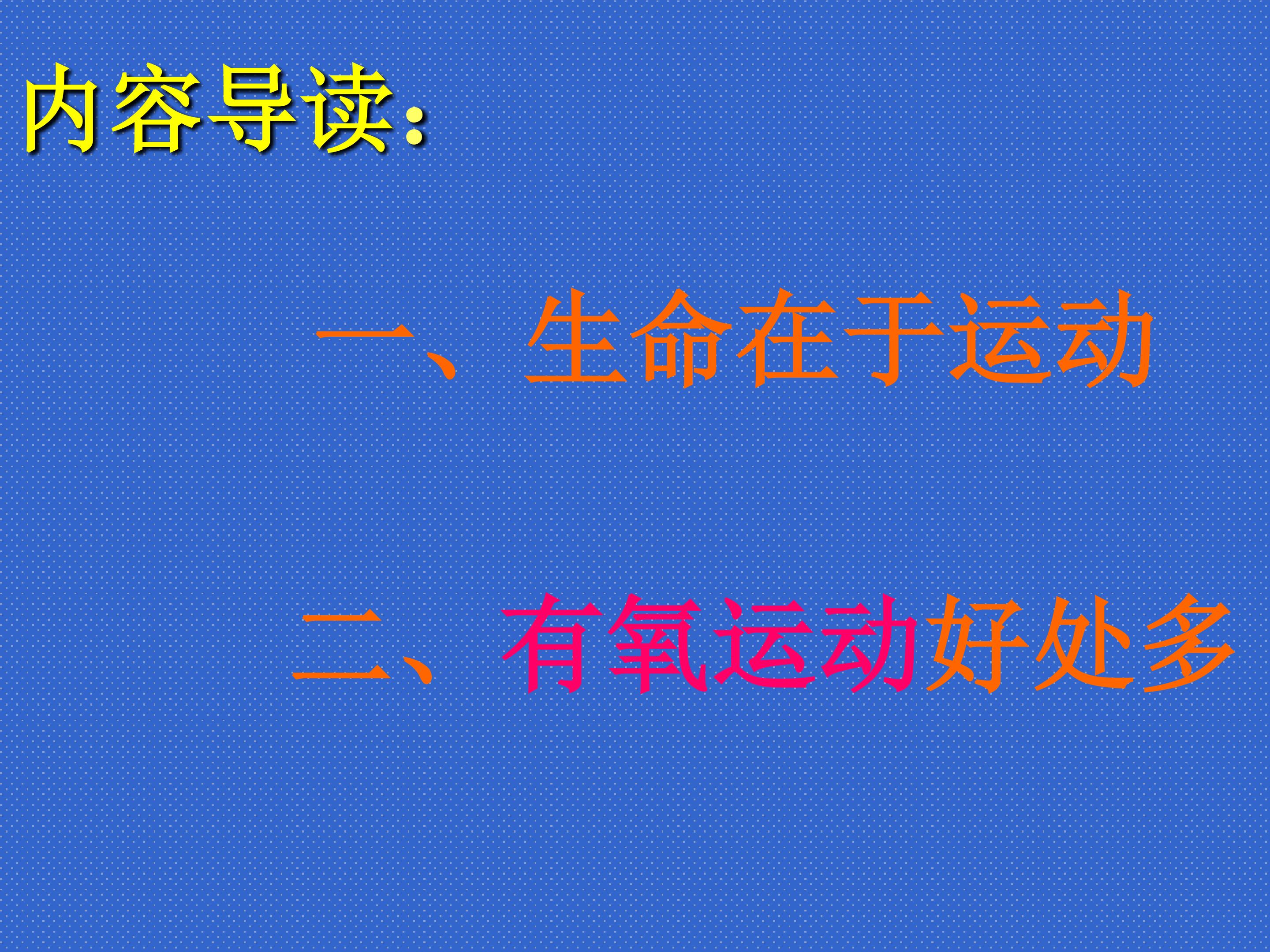 内容导读：

一、生命在于运动

二、有氧运动好处多